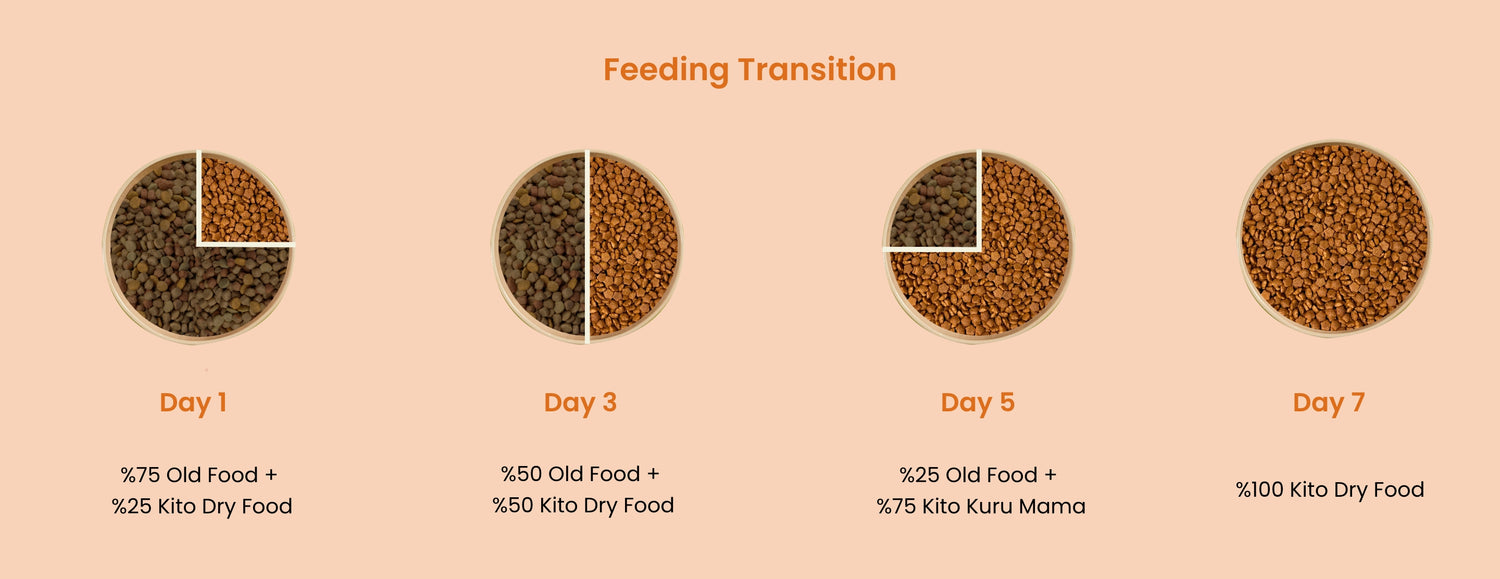 Feeding Transition

Day 1

%75 Old Food +
%25 Kito Dry Food

Day 3

%50 Old Food +
%50 Kito Dry Food

Day 5

%25 Old Food +
%75 Kito Kuru Mama

Day 7

%100 Kito Dry Food